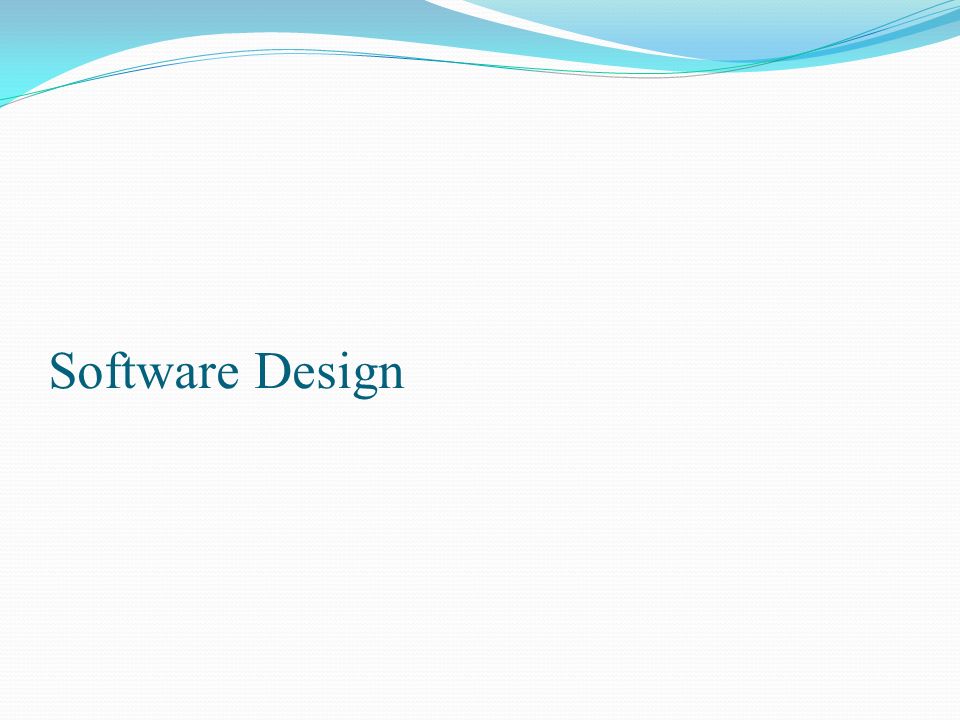 Software Design